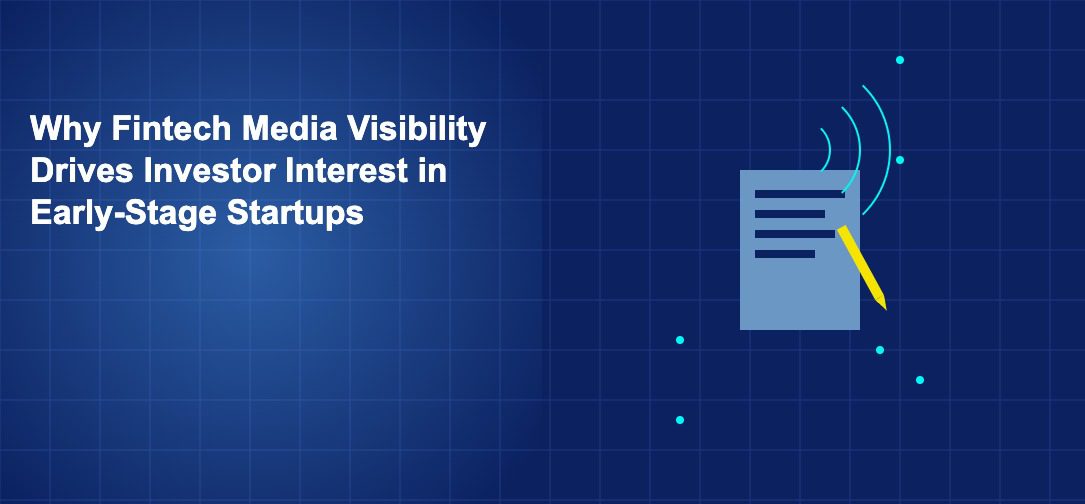 Why Fintech Media Visibility Drives Investor Interest in Early-Stage Startups